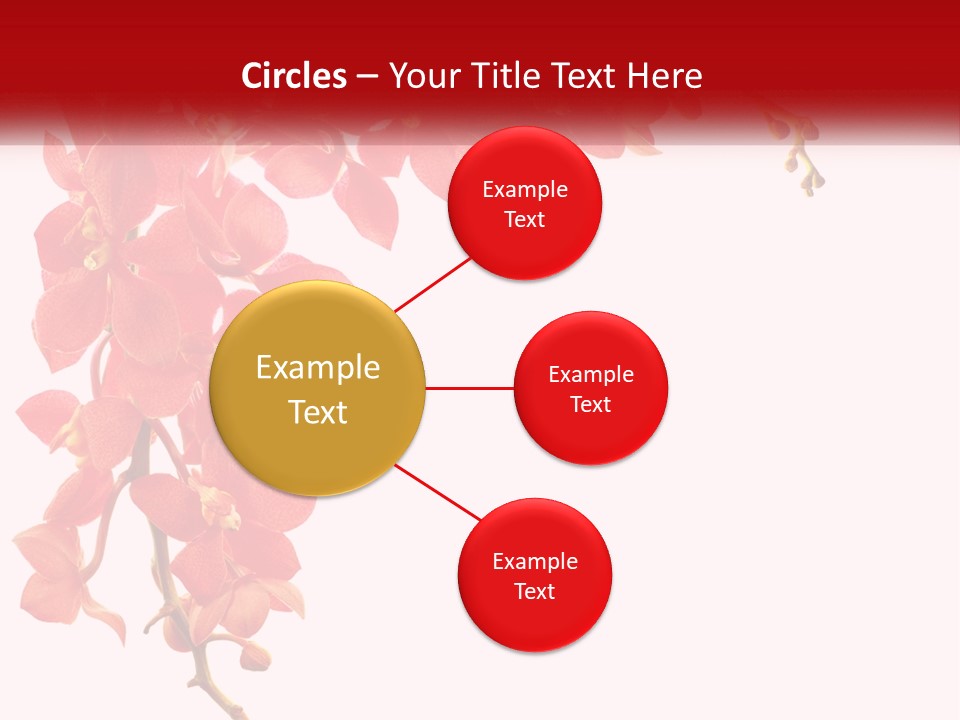 Circles – Your Title Text Here

Example Text

Example Text

Example Text

Example Text